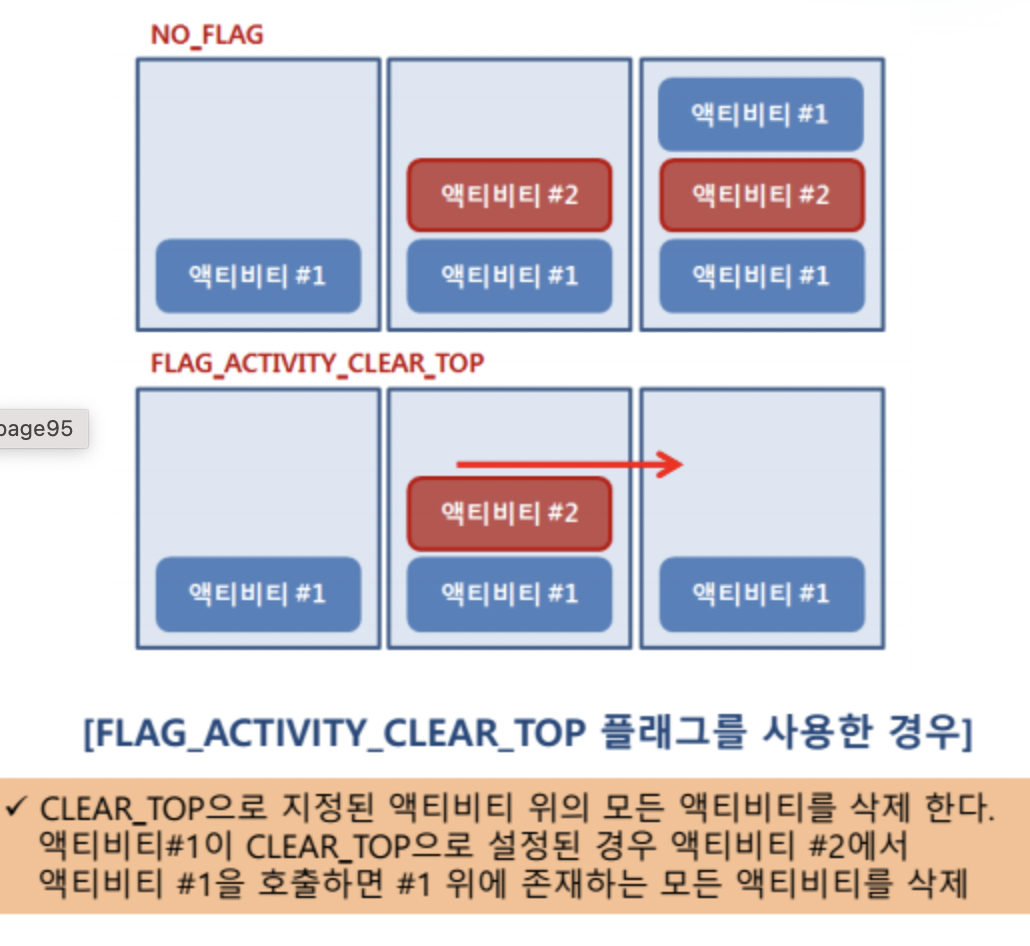 NO_FLAG

액티비티 #1

액티비티 #2
액티비티 #1

액티비티 #1
액티비티 #2
액티비티 #1

FLAG_ACTIVITY_CLEAR_TOP

page95

액티비티 #1

액티비티 #2
액티비티 #1

액티비티 #1

[FLAG_ACTIVITY_CLEAR_TOP 플래그를 사용한 경우]

✓ CLEAR_TOP으로 지정된 액티비티 위의 모든 액티비티를 삭제 한다. 액티비티#1이 CLEAR_TOP으로 설정된 경우 액티비티 #2에서 액티비티 #1을 호출하면 #1 위에 존재하는 모든 액티비티를 삭제